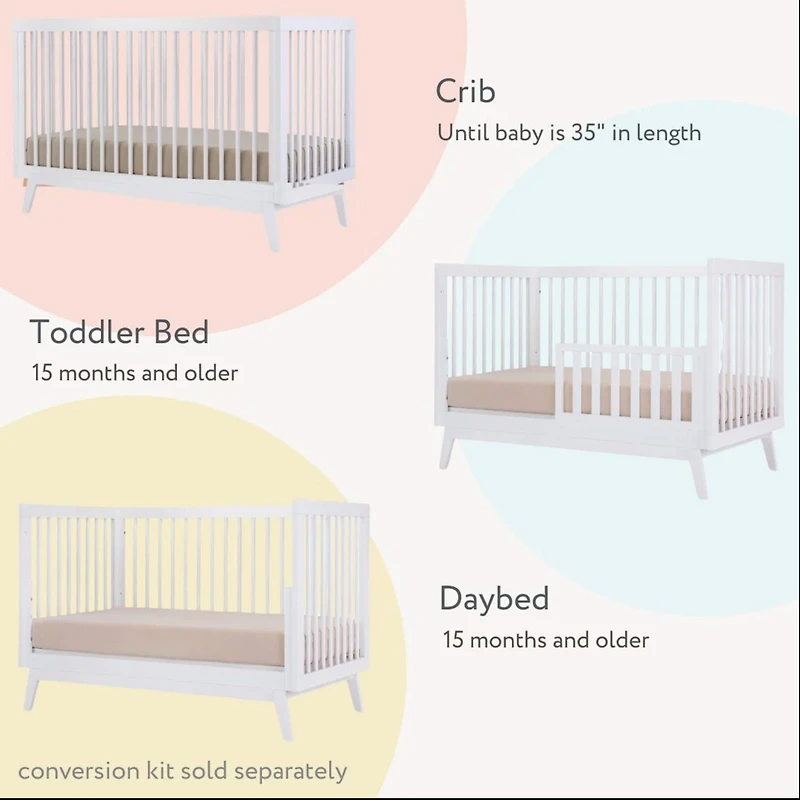 Crib
Until baby is 35" in length

Toddler Bed
15 months and older

Daybed
15 months and older

conversion kit sold separately